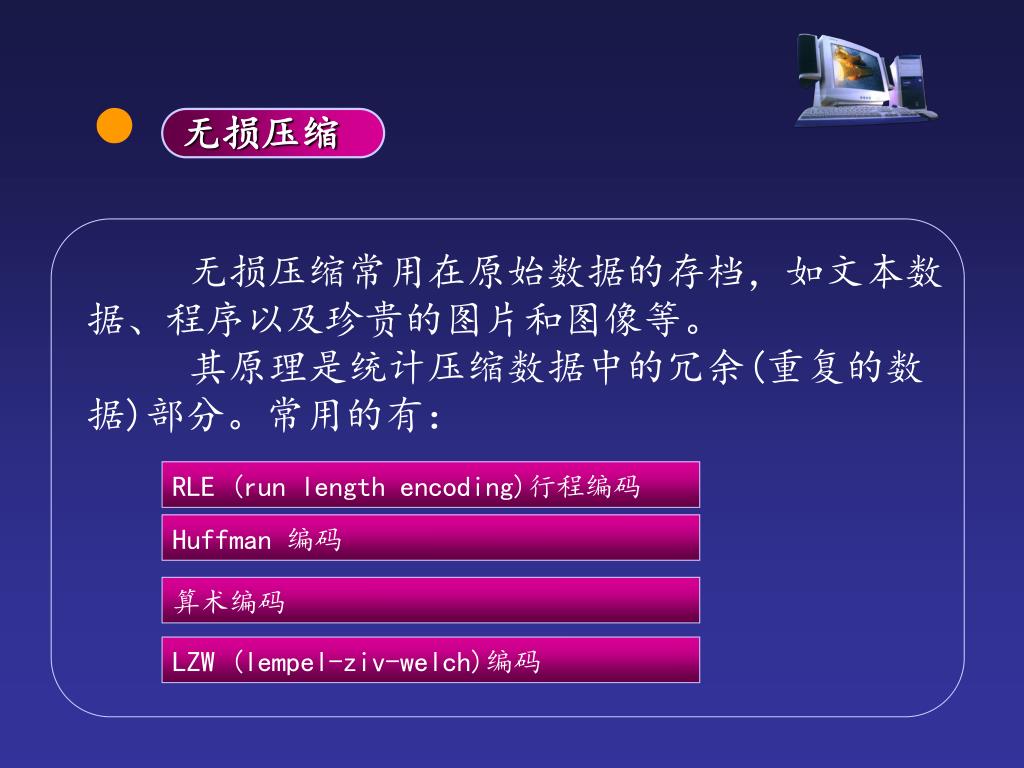 无损压缩

无损压缩常用在原始数据的存档，如文本数据、程序以及珍贵的图片和图像等。

其原理是统计压缩数据中的冗余(重复的数据)部分。常用的有：

RLE (run length encoding)行程编码

Huffman 编码

算术编码

LZW (lempel-ziv-welch)编码